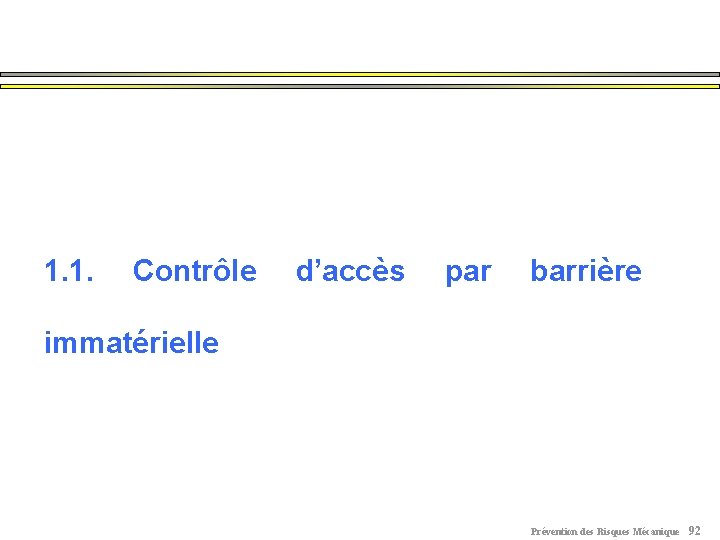 1.1. Contrôle d’accès par barrière immatérielle

Prévention des Risques Mécanique 92